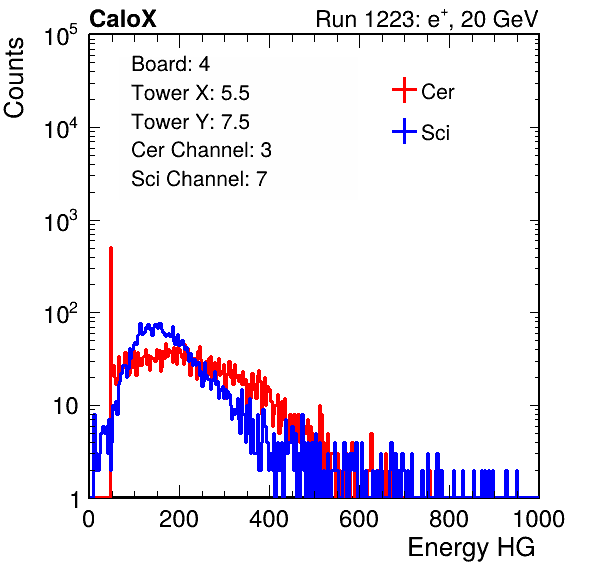 CaloX

Run 1223: $e^{+}$, 20 GeV

Counts

$10^5$

$10^4$

$10^3$

$10^2$

10

1

Board: 4
Tower X: 5.5
Tower Y: 7.5
Cer Channel: 3
Sci Channel: 7

Cer

Sci

0

200

400

600

800

1000

Energy HG